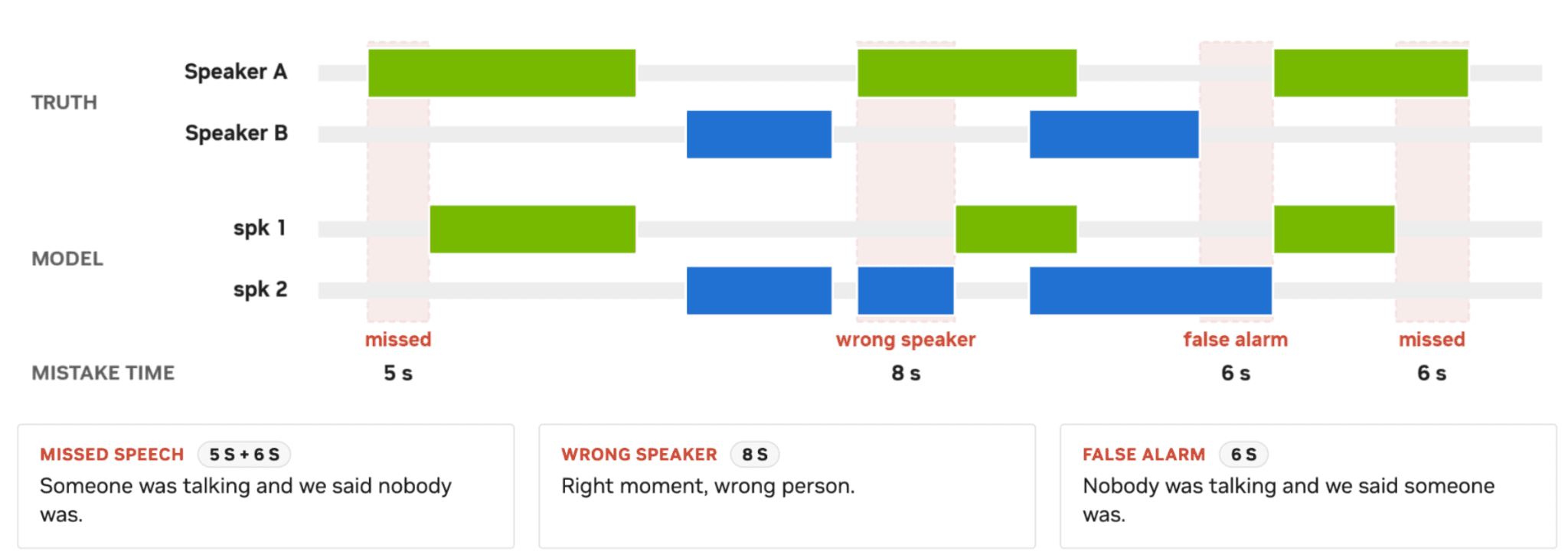 TRUTH

Speaker A

Speaker B

MODEL

spk 1

spk 2

missed

wrong speaker

false alarm

missed

MISTAKE TIME

5 s

8 s

6 s

6 s

MISSED SPEECH 5 S + 6 S

Someone was talking and we said nobody was.

WRONG SPEAKER 8 S

Right moment, wrong person.

FALSE ALARM 6 S

Nobody was talking and we said someone was.